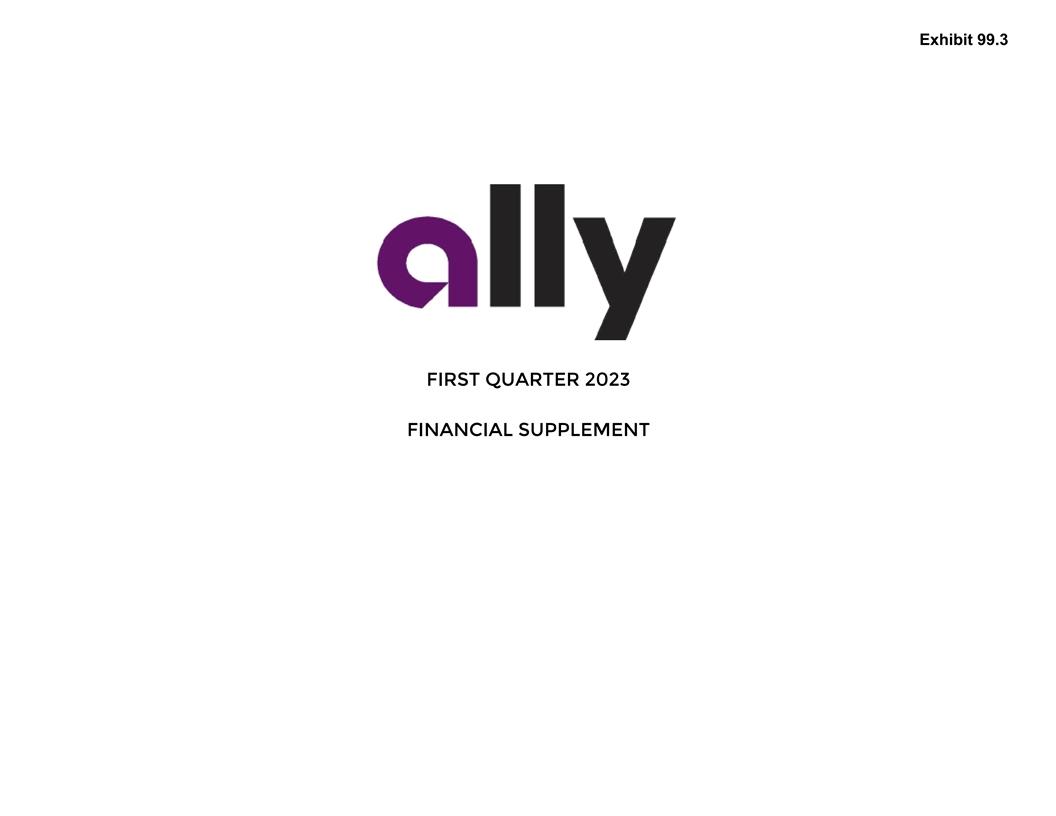 Exhibit 99.3

ally

FIRST QUARTER 2023

FINANCIAL SUPPLEMENT